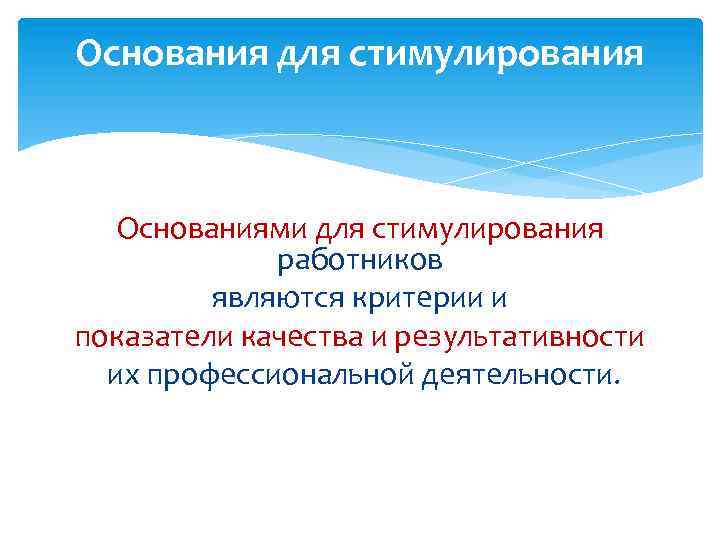 Основания для стимулирования

Основаниями для стимулирования работников являются критерии и показатели качества и результативности их профессиональной деятельности.